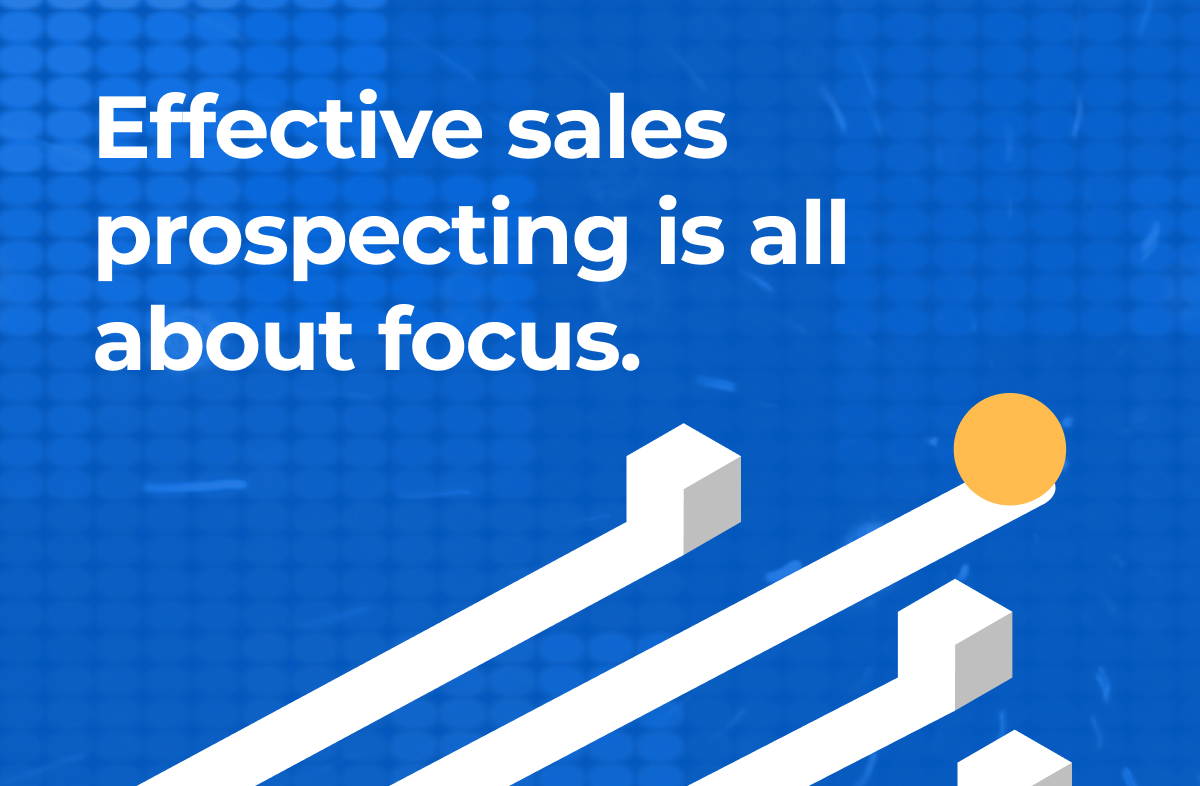 Effective sales prospecting is all about focus.